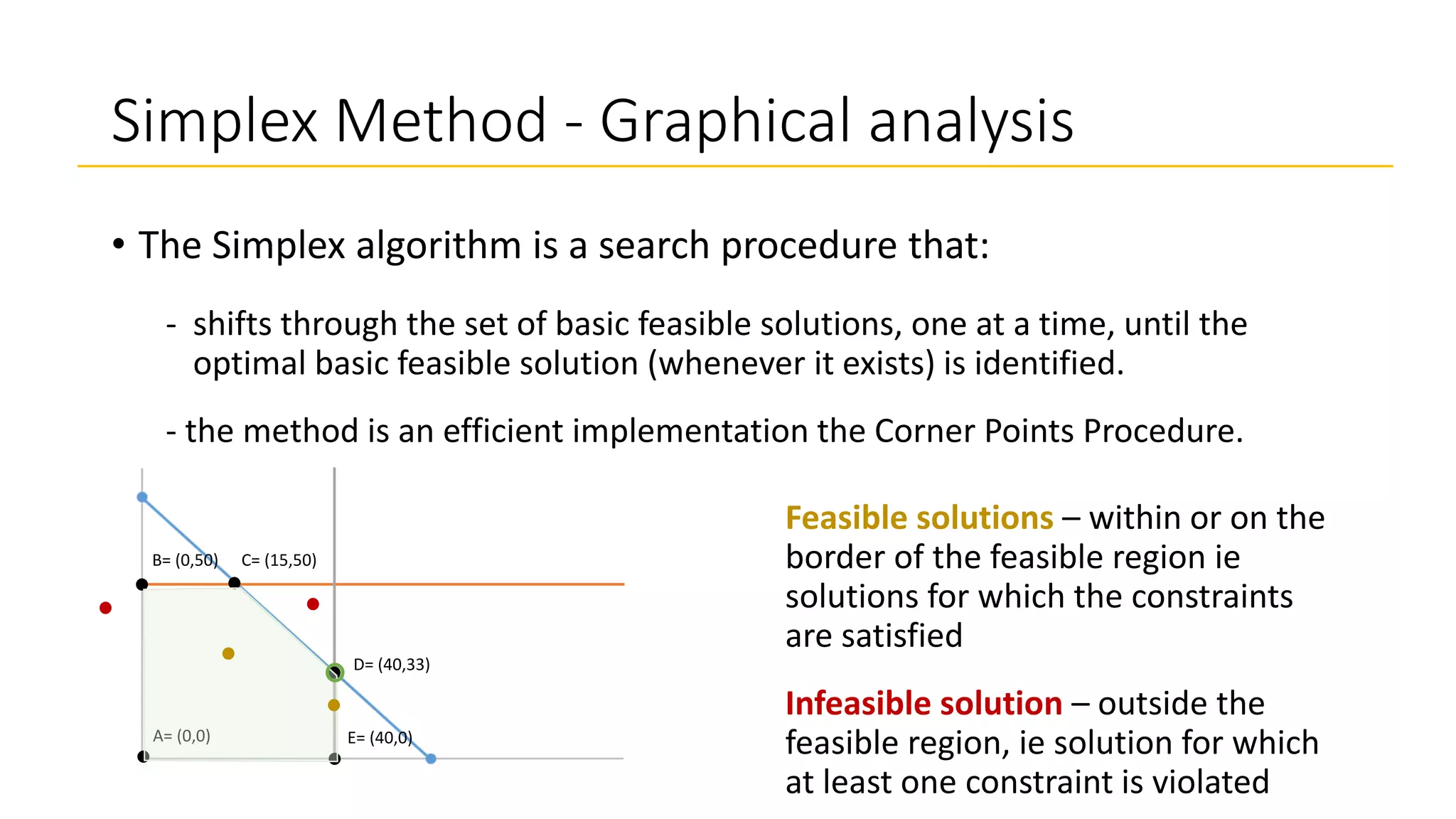 Simplex Method - Graphical analysis

• The Simplex algorithm is a search procedure that:

- shifts through the set of basic feasible solutions, one at a time, until the optimal basic feasible solution (whenever it exists) is identified.

- the method is an efficient implementation the Corner Points Procedure.

B= (0,50)
C= (15,50)
D= (40,33)
A= (0,0)
E= (40,0)

Feasible solutions – within or on the border of the feasible region ie solutions for which the constraints are satisfied

Infeasible solution – outside the feasible region, ie solution for which at least one constraint is violated